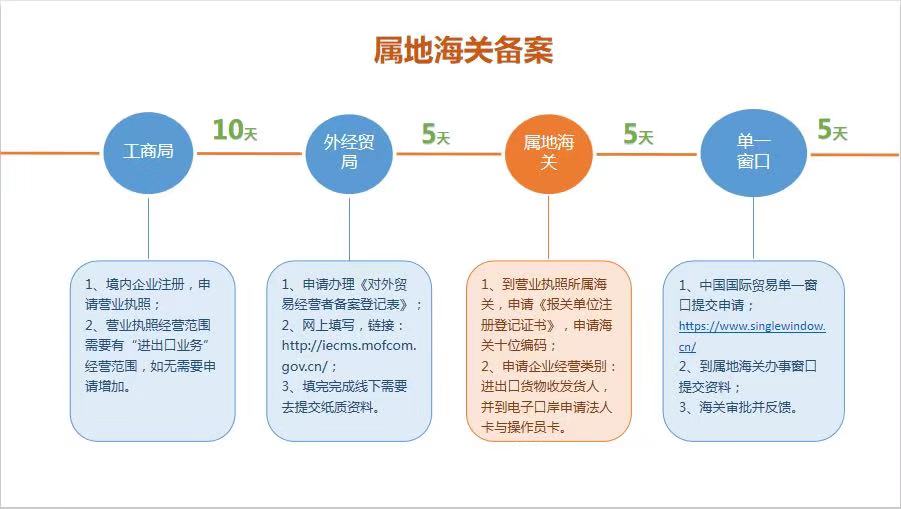 属地海关备案

工商局

10天

外经贸局

5天

属地海关

5天

单一窗口

5天

1、境内企业注册，申请营业执照；
2、营业执照经营范围需要有“进出口业务”经营范围，如无需要申请增加。

1、申请办理《对外贸易经营者备案登记表》；
2、网上填写，链接：http://iecms.mofcom.gov.cn/；
3、填完完成线下需要去提交纸质资料。

1、到营业执照所属海关，申请《报关单位注册登记证书》，申请海关十位编码；
2、申请企业经营类别：进出口货物收发货人，并到电子口岸申请法人卡与操作员卡。

1、中国国际贸易单一窗口提交申请；
https://www.singlewindow.cn/
2、到属地海关办事窗口提交资料；
3、海关审批并反馈。